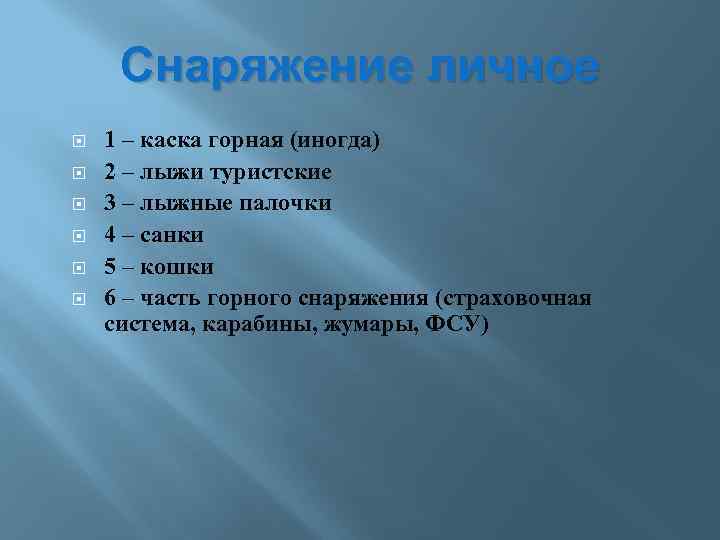 Снаряжение личное

1 – каска горная (иногда)
2 – лыжи туристские
3 – лыжные палочки
4 – санки
5 – кошки
6 – часть горного снаряжения (страховочная система, карабины, жумары, ФСУ)